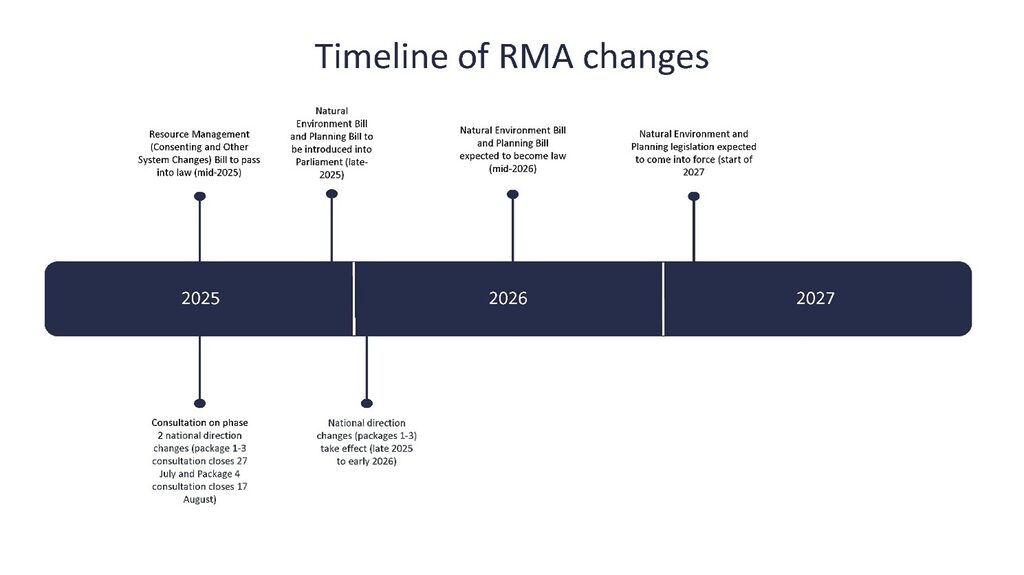 Timeline of RMA changes

Resource Management (Consenting and Other System Changes) Bill to pass into law (mid-2025)

Natural Environment Bill and Planning Bill to be introduced into Parliament (late-2025)

Natural Environment Bill and Planning Bill expected to become law (mid-2026)

Natural Environment and Planning legislation expected to come into force (start of 2027

2025

2026

2027

Consultation on phase 2 national direction changes (package 1-3 consultation closes 27 July and Package 4 consultation closes 17 August)

National direction changes (packages 1-3) take effect (late 2025 to early 2026)